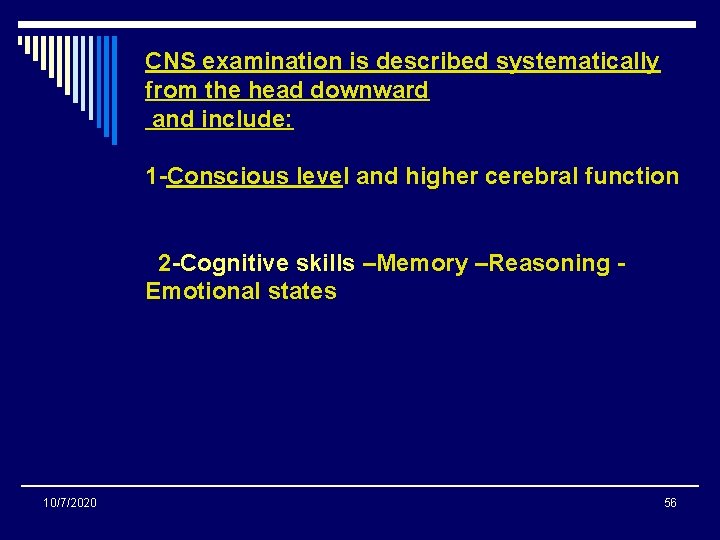 CNS examination is described systematically from the head downward
and include:

1-Conscious level and higher cerebral function

2-Cognitive skills –Memory –Reasoning - Emotional states

10/7/2020

56